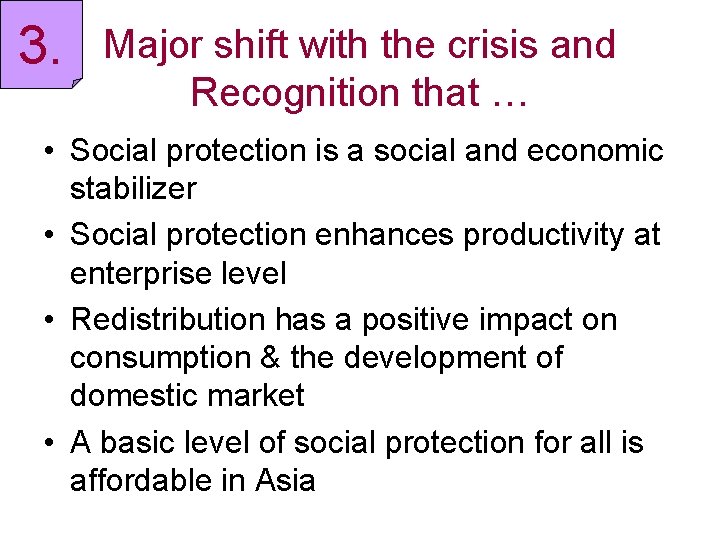 3.

Major shift with the crisis and Recognition that …

• Social protection is a social and economic stabilizer
• Social protection enhances productivity at enterprise level
• Redistribution has a positive impact on consumption & the development of domestic market
• A basic level of social protection for all is affordable in Asia